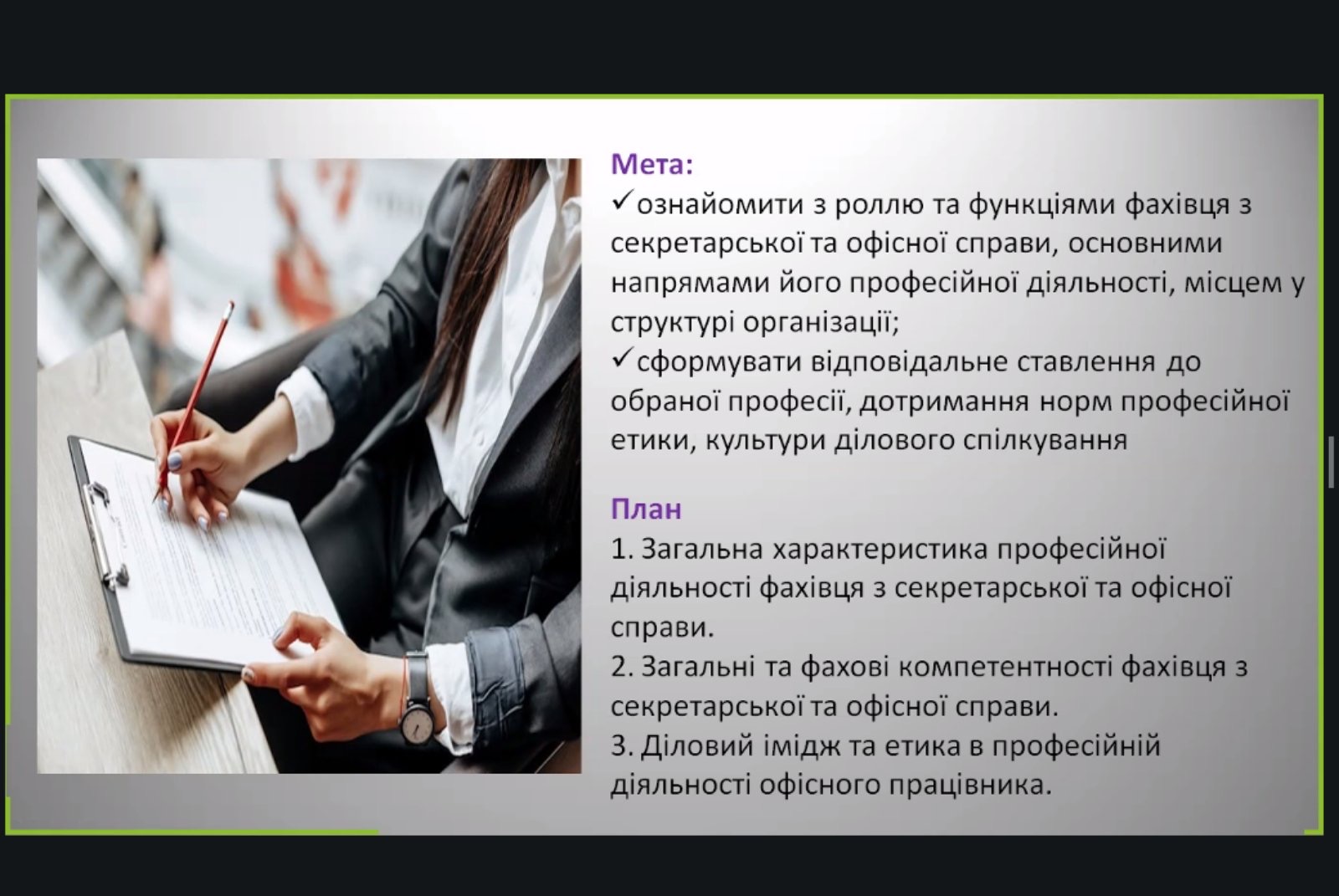 Мета:
✓ознайомити з роллю та функціями фахівця з секретарської та офісної справи, основними напрямами його професійної діяльності, місцем у структурі організації;
✓сформувати відповідальне ставлення до обраної професії, дотримання норм професійної етики, культури ділового спілкування

План
1. Загальна характеристика професійної діяльності фахівця з секретарської та офісної справи.
2. Загальні та фахові компетентності фахівця з секретарської та офісної справи.
3. Діловий імідж та етика в професійній діяльності офісного працівника.